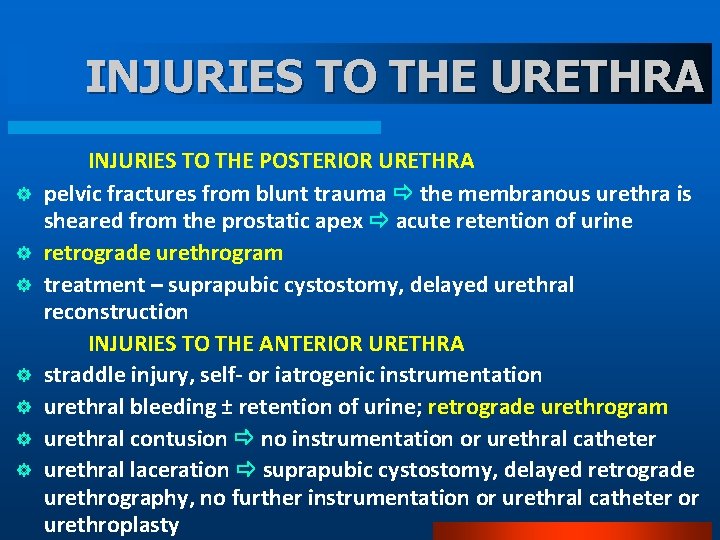 INJURIES TO THE URETHRA

INJURIES TO THE POSTERIOR URETHRA

pelvic fractures from blunt trauma ⇨ the membranous urethra is sheared from the prostatic apex ⇨ acute retention of urine

retrograde urethrogram

treatment – suprapubic cystostomy, delayed urethral reconstruction

INJURIES TO THE ANTERIOR URETHRA

straddle injury, self- or iatrogenic instrumentation

urethral bleeding ± retention of urine; retrograde urethrogram

urethral contusion ⇨ no instrumentation or urethral catheter

urethral laceration ⇨ suprapubic cystostomy, delayed retrograde urethrography, no further instrumentation or urethral catheter or urethroplasty